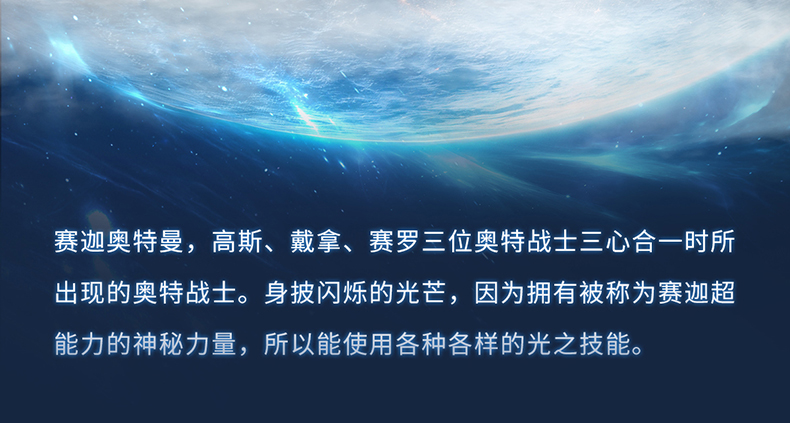 赛迦奥特曼，高斯、戴拿、赛罗三位奥特战士三心合一时所出现的奥特战士。身披闪烁的光芒，因为拥有被称为赛迦超能力的神秘力量，所以能使用各种各样的光之技能。